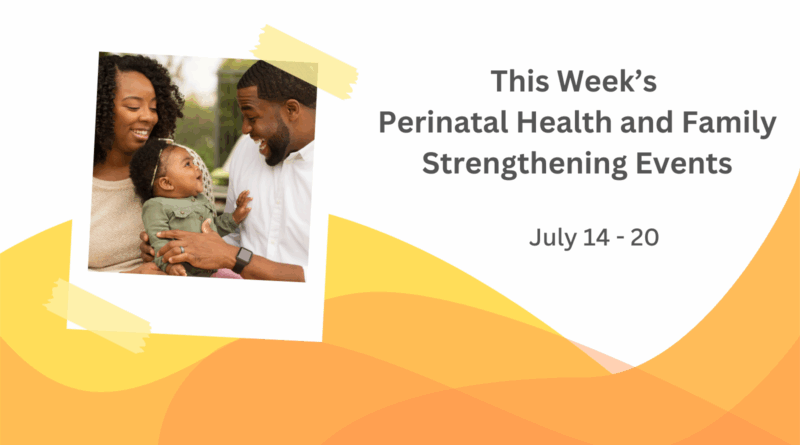 This Week's
Perinatal Health and Family Strengthening Events

July 14 - 20